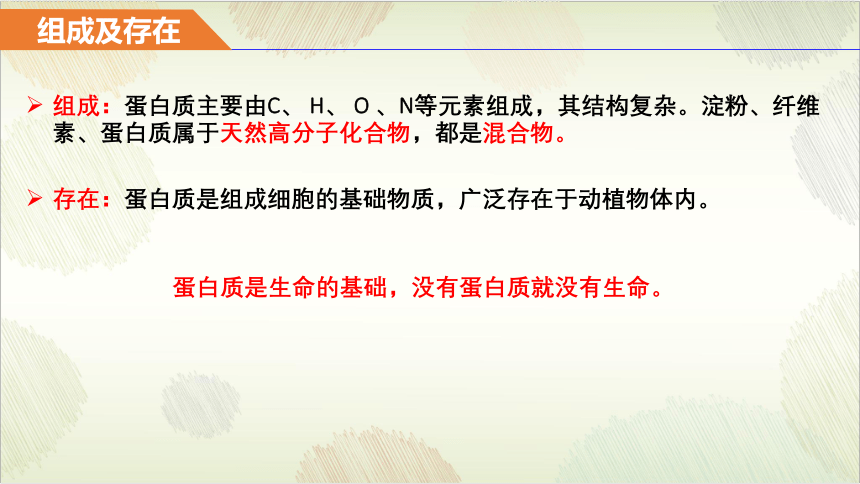 组成及存在

➢ 组成：蛋白质主要由C、 H、 O 、N等元素组成，其结构复杂。淀粉、纤维素、蛋白质属于天然高分子化合物，都是混合物。

➢ 存在：蛋白质是组成细胞的基础物质，广泛存在于动植物体内。

蛋白质是生命的基础，没有蛋白质就没有生命。